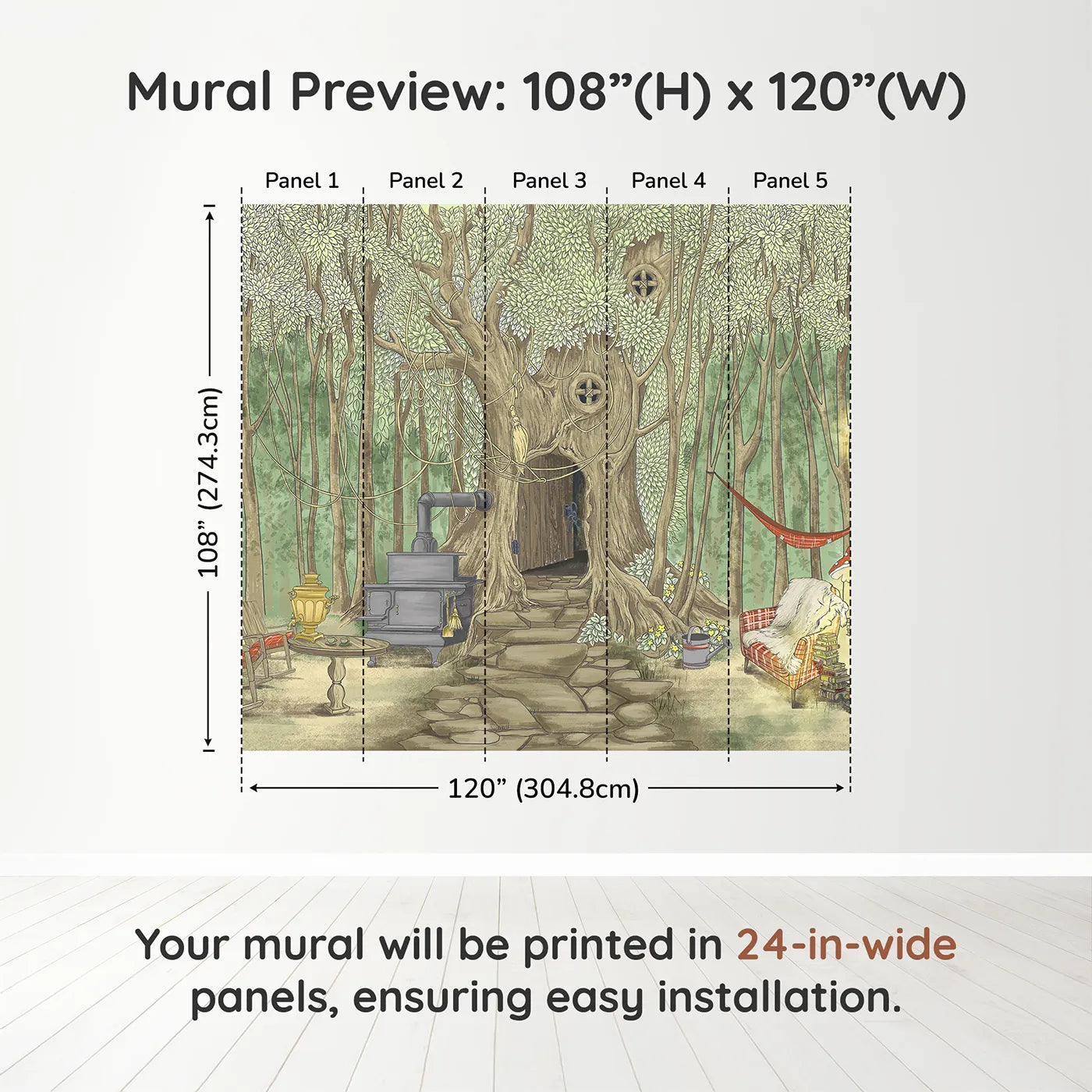 Mural Preview: 108”(H) x 120”(W)

Panel 1 Panel 2 Panel 3 Panel 4 Panel 5

108” (274.3cm)

120” (304.8cm)

Your mural will be printed in 24-in-wide panels, ensuring easy installation.